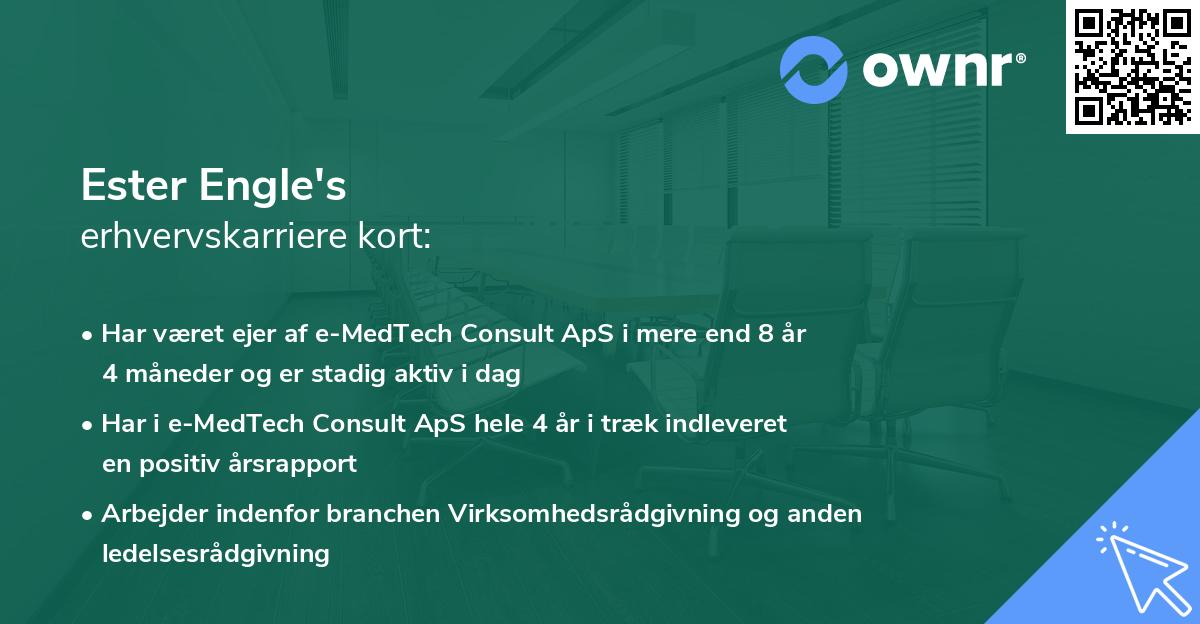 ownr®

Ester Engle's
erhvervskarriere kort:

• Har været ejer af e-MedTech Consult ApS i mere end 8 år 4 måneder og er stadig aktiv i dag

• Har i e-MedTech Consult ApS hele 4 år i træk indleveret en positiv årsrapport

• Arbejder indenfor branchen Virksomhedsrådgivning og anden ledelsesrådgivning